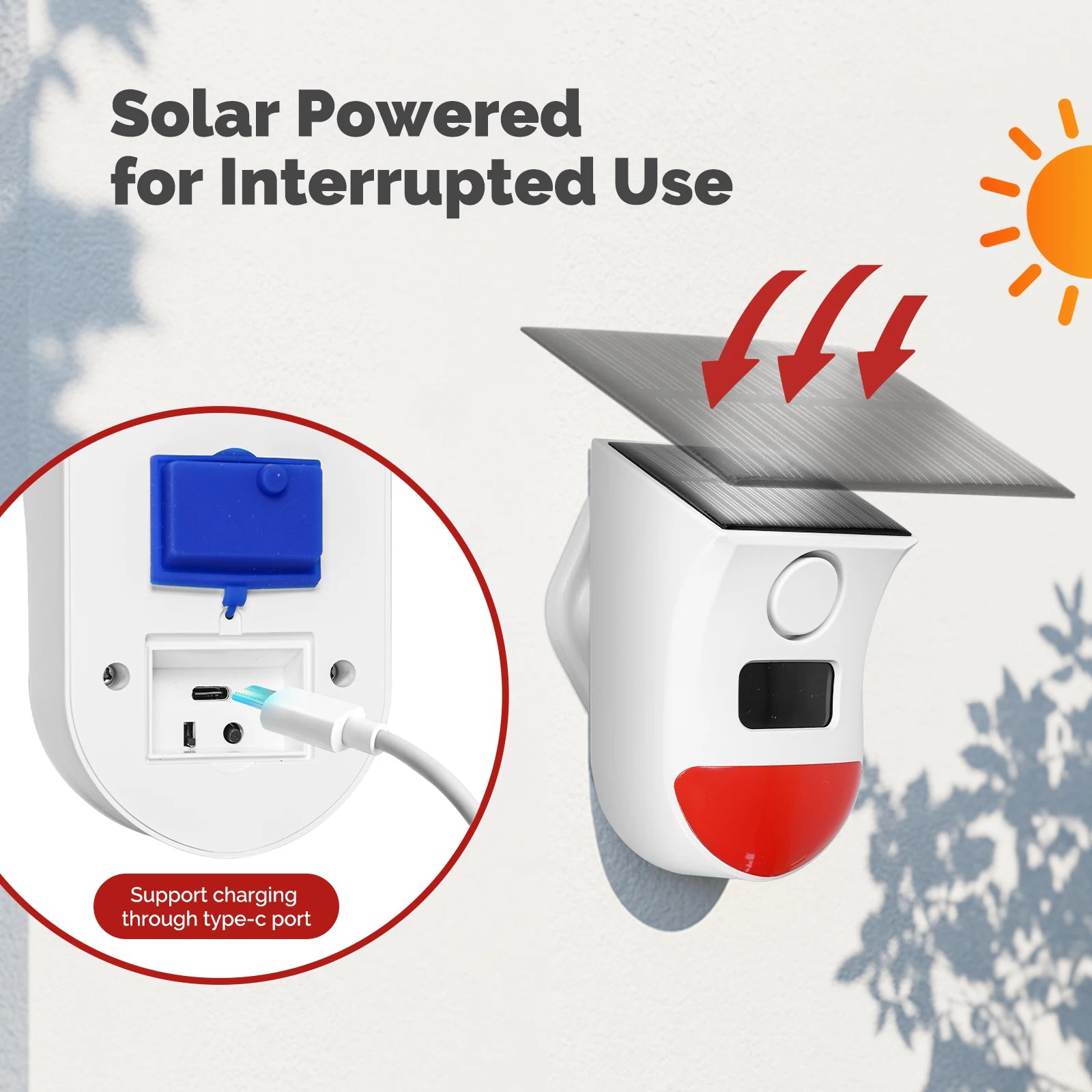 Solar Powered for Interrupted Use

Support charging through type-c port